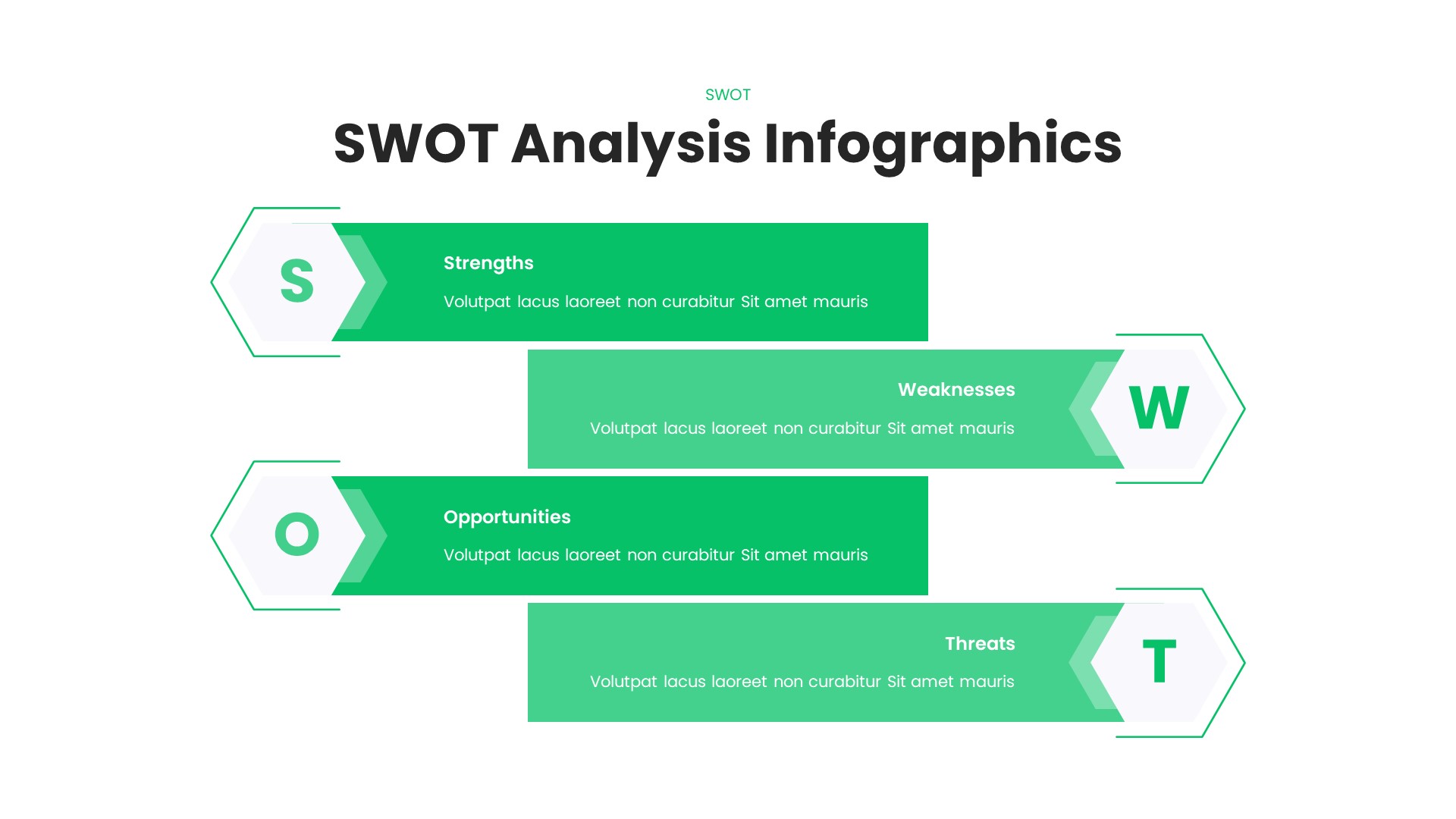 SWOT

SWOT Analysis Infographics

S

Strengths

Volutpat lacus laoreet non curabitur Sit amet mauris

Weaknesses

Volutpat lacus laoreet non curabitur Sit amet mauris

W

O

Opportunities

Volutpat lacus laoreet non curabitur Sit amet mauris

Threats

Volutpat lacus laoreet non curabitur Sit amet mauris

T